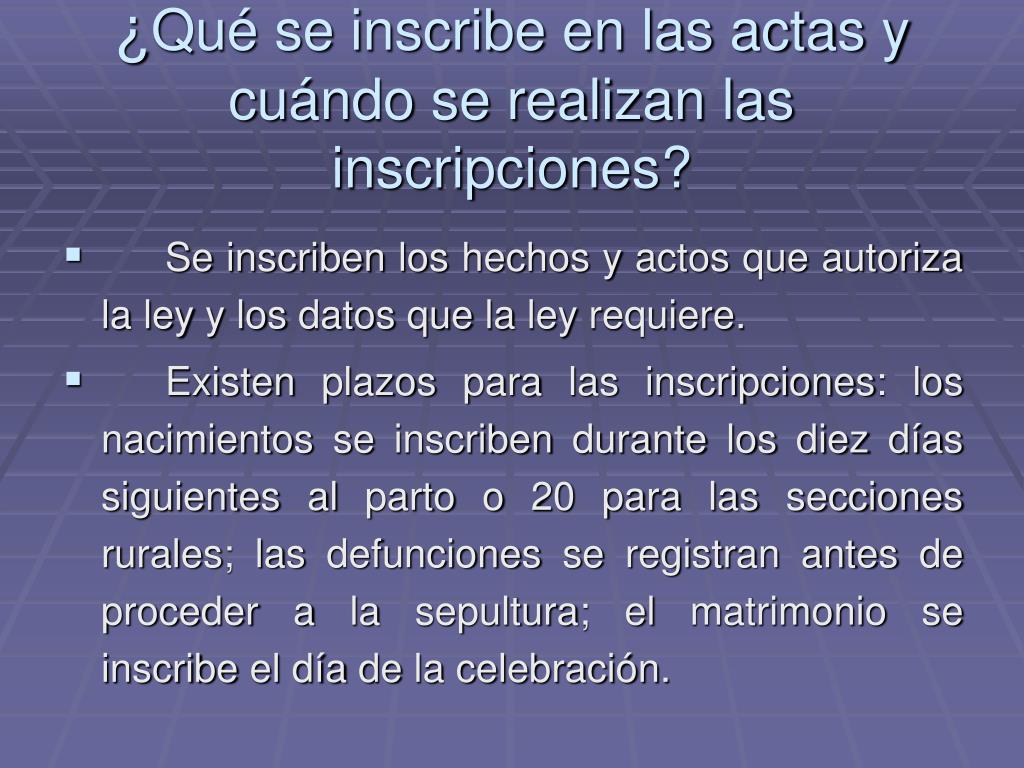 ¿Qué se inscribe en las actas y cuándo se realizan las inscripciones?

▪ Se inscriben los hechos y actos que autoriza la ley y los datos que la ley requiere.

▪ Existen plazos para las inscripciones: los nacimientos se inscriben durante los diez días siguientes al parto o 20 para las secciones rurales; las defunciones se registran antes de proceder a la sepultura; el matrimonio se inscribe el día de la celebración.